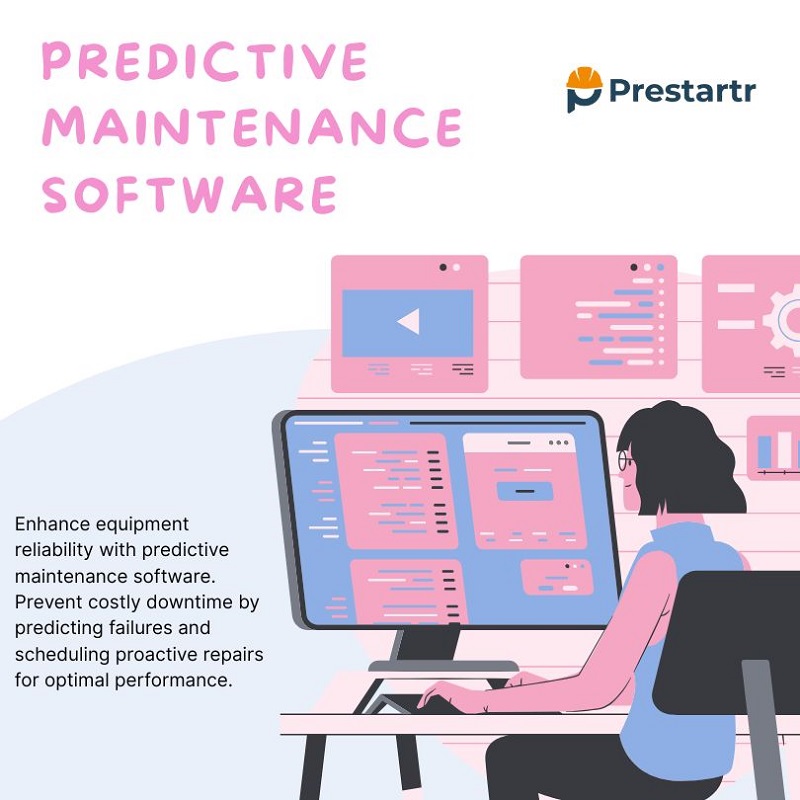 PREDICTIVE MAINTENANCE SOFTWARE

Prestartr

Enhance equipment reliability with predictive maintenance software. Prevent costly downtime by predicting failures and scheduling proactive repairs for optimal performance.